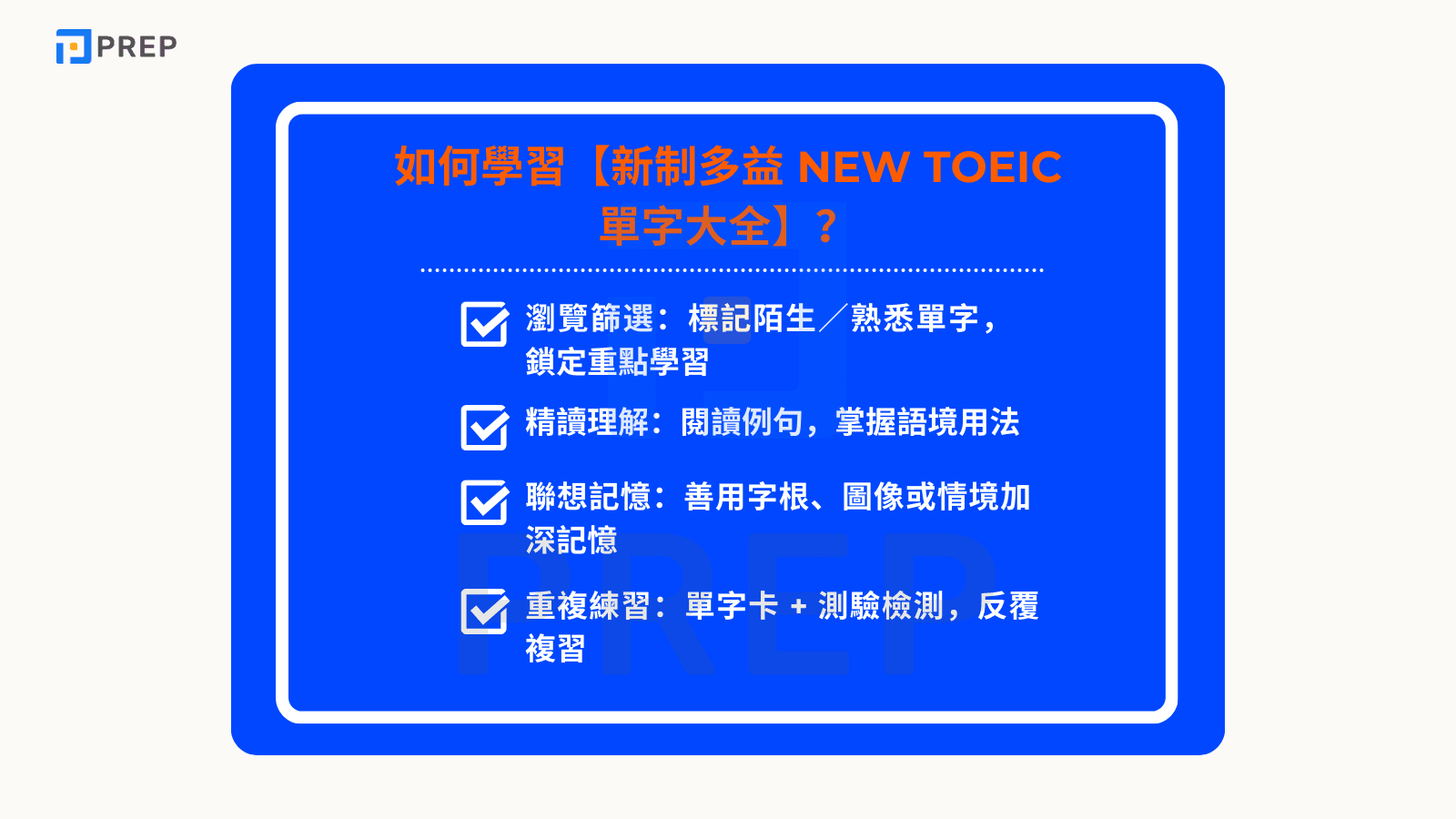 PREP

如何學習【新制多益 NEW TOEIC 單字大全】？

瀏覽篩選：標記陌生／熟悉單字，鎖定重點學習

精讀理解：閱讀例句，掌握語境用法

聯想記憶：善用字根、圖像或情境加深記憶

重複練習：單字卡 + 測驗檢測，反覆複習

PREP